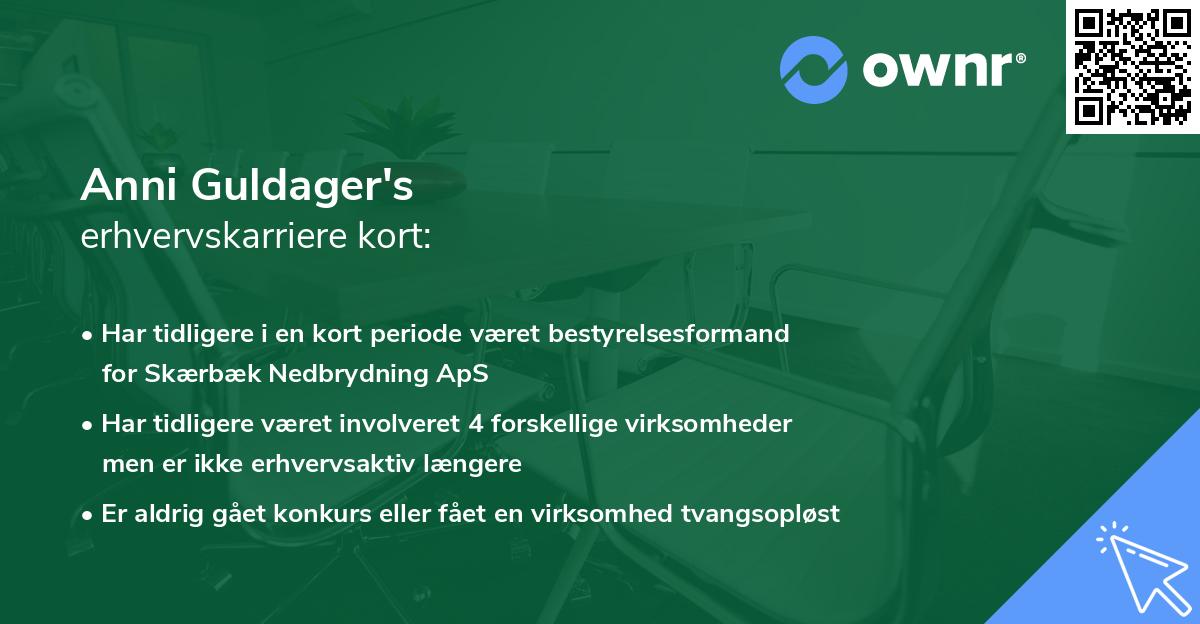 ownr®

Anni Guldager's
erhvervskarriere kort:

• Har tidligere i en kort periode været bestyrelsesformand for Skærbæk Nedbrydning ApS

• Har tidligere været involveret 4 forskellige virksomheder men er ikke erhvervsaktiv længere

• Er aldrig gået konkurs eller fået en virksomhed tvangsopløst